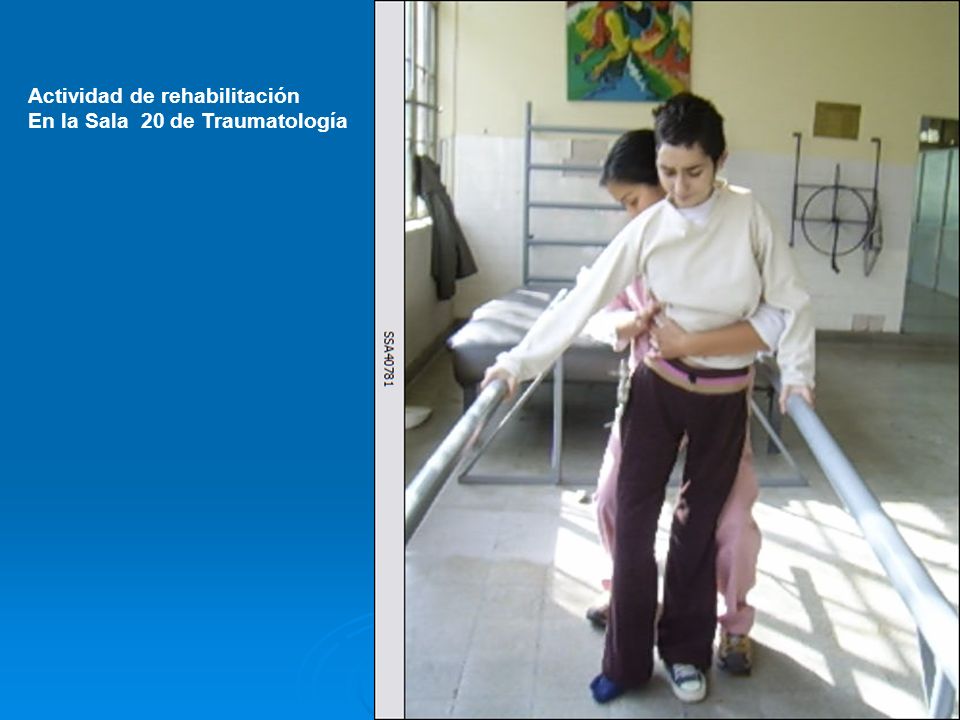 Actividad de rehabilitación
En la Sala 20 de Traumatología

SSA40781